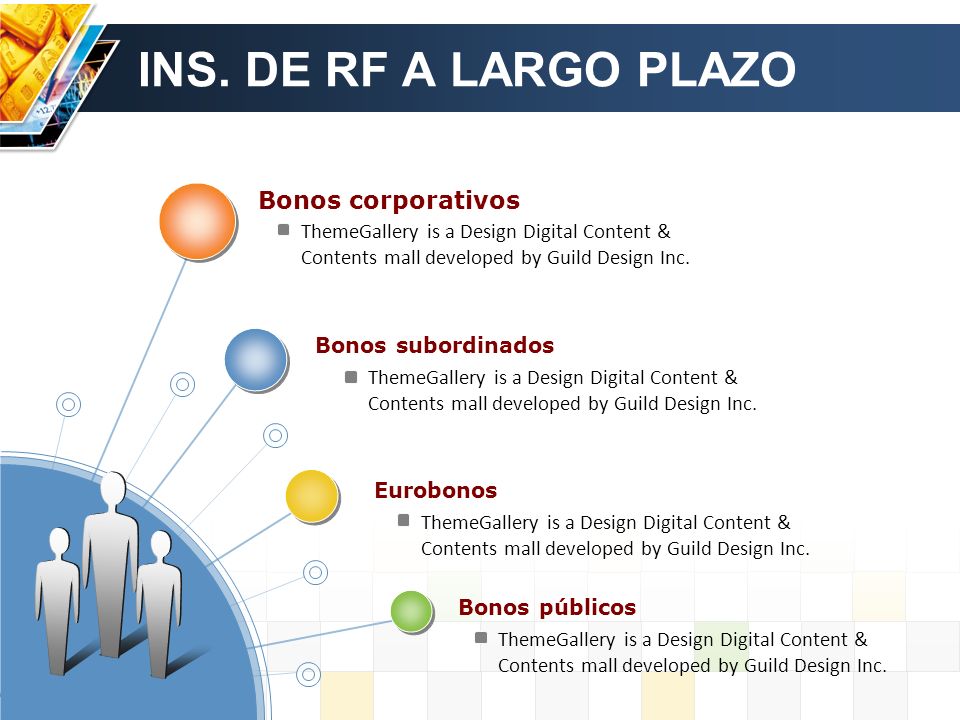 INS. DE RF A LARGO PLAZO

Bonos corporativos

ThemeGallery is a Design Digital Content & Contents mall developed by Guild Design Inc.

Bonos subordinados

ThemeGallery is a Design Digital Content & Contents mall developed by Guild Design Inc.

Eurobonos

ThemeGallery is a Design Digital Content & Contents mall developed by Guild Design Inc.

Bonos públicos

ThemeGallery is a Design Digital Content & Contents mall developed by Guild Design Inc.